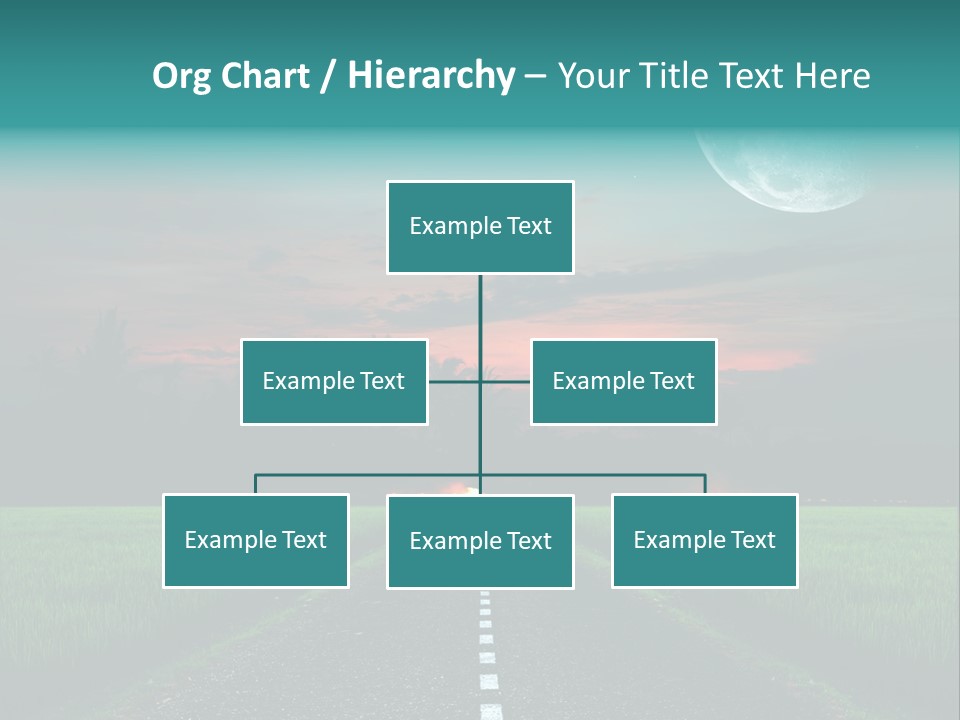 Org Chart / Hierarchy – Your Title Text Here

Example Text

Example Text

Example Text

Example Text

Example Text

Example Text